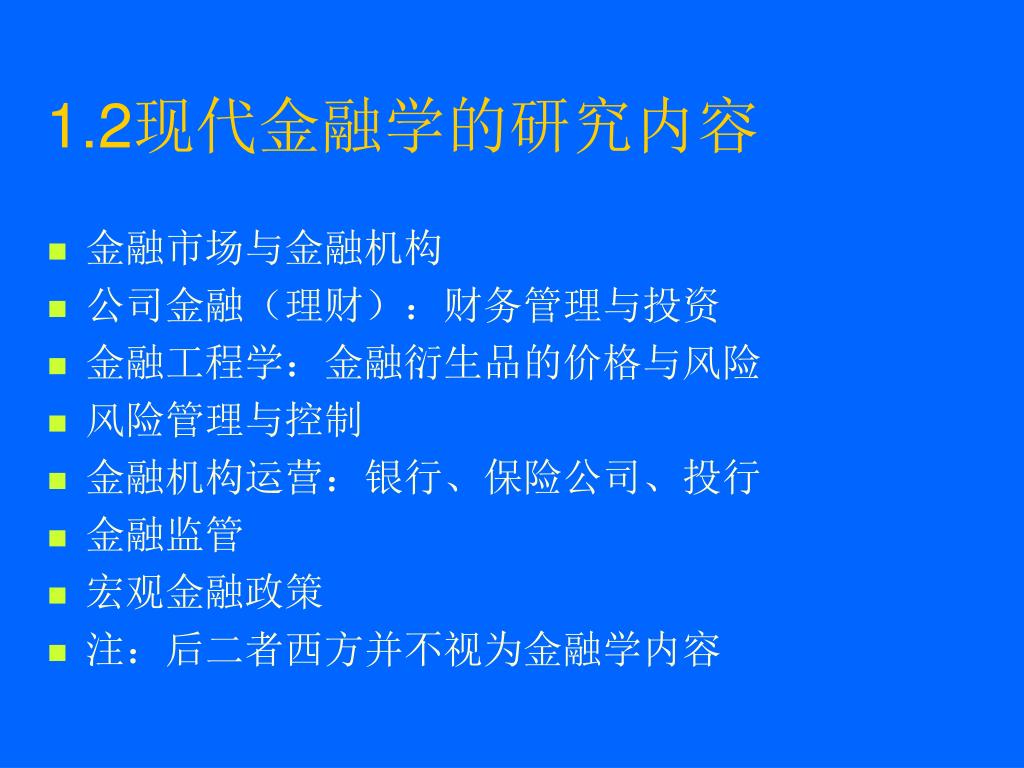 1.2现代金融学的研究内容

- 金融市场与金融机构
- 公司金融（理财）：财务管理与投资
- 金融工程学：金融衍生品的价格与风险
- 风险管理与控制
- 金融机构运营：银行、保险公司、投行
- 金融监管
- 宏观金融政策
- 注：后二者西方并不视为金融学内容